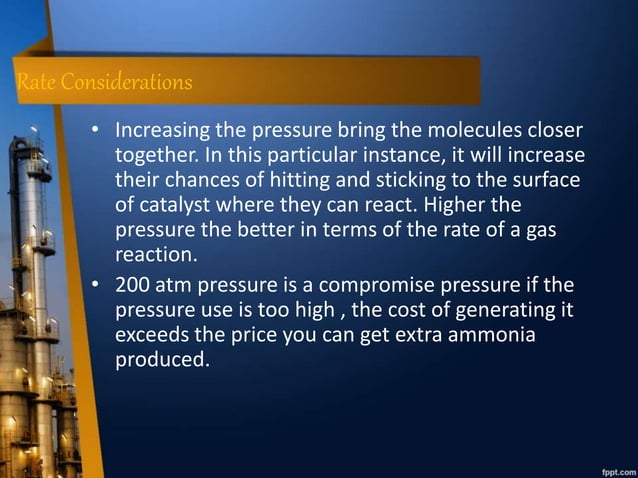 Rate Considerations

• Increasing the pressure bring the molecules closer together. In this particular instance, it will increase their chances of hitting and sticking to the surface of catalyst where they can react. Higher the pressure the better in terms of the rate of a gas reaction.

• 200 atm pressure is a compromise pressure if the pressure use is too high , the cost of generating it exceeds the price you can get extra ammonia produced.

fppt.com